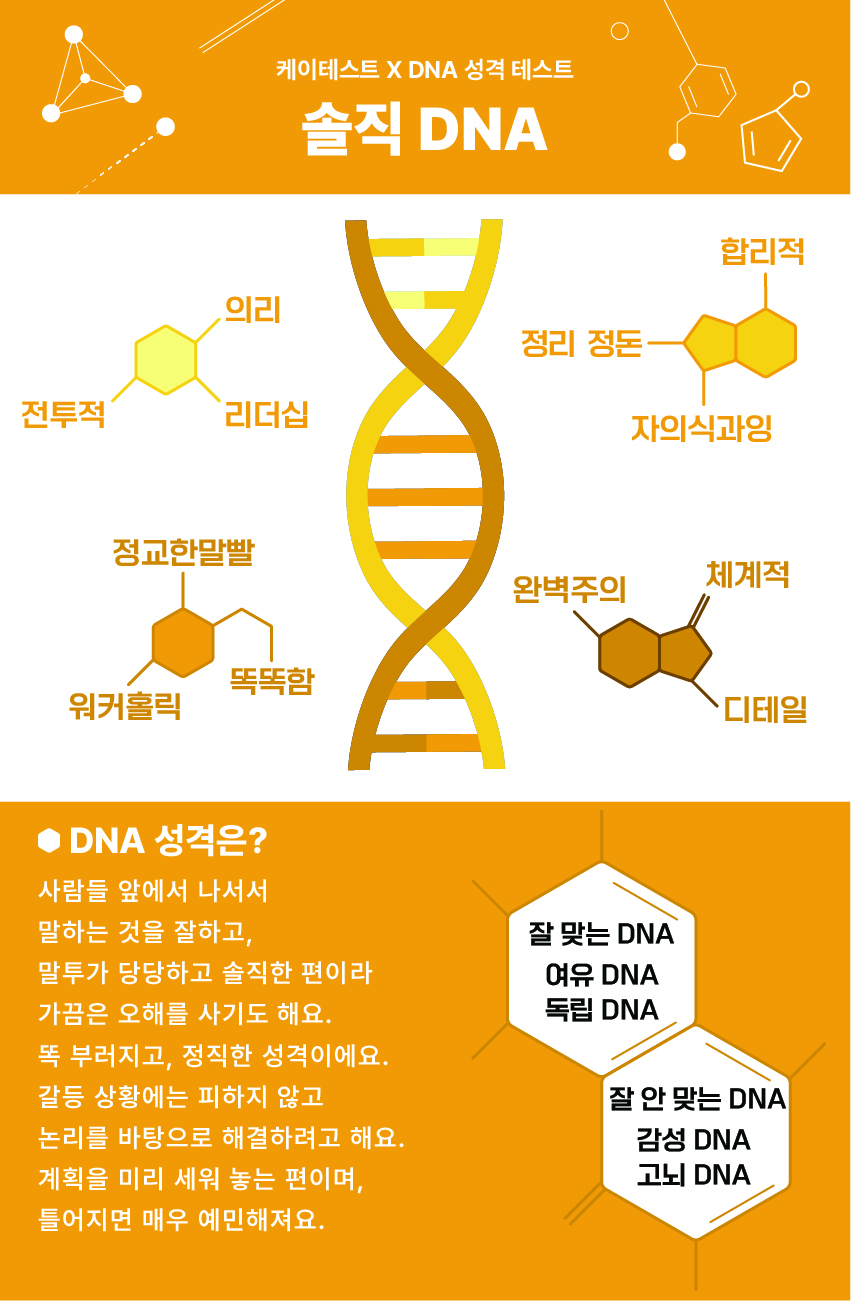 케이테스트 X DNA 성격 테스트

솔직 DNA

의리
전투적
리더십

합리적
정리 정돈
자의식과잉

정교한말빨
워커홀릭
똑똑함

완벽주의
체계적
디테일

DNA 성격은?

사람들 앞에서 나서서 말하는 것을 잘하고, 말투가 당당하고 솔직한 편이라 가끔은 오해를 사기도 해요. 똑 부러지고, 정직한 성격이에요. 갈등 상황에는 피하지 않고 논리를 바탕으로 해결하려고 해요. 계획을 미리 세워 놓는 편이며, 틀어지면 매우 예민해져요.

잘 맞는 DNA
여유 DNA
독립 DNA

잘 안 맞는 DNA
감성 DNA
고뇌 DNA